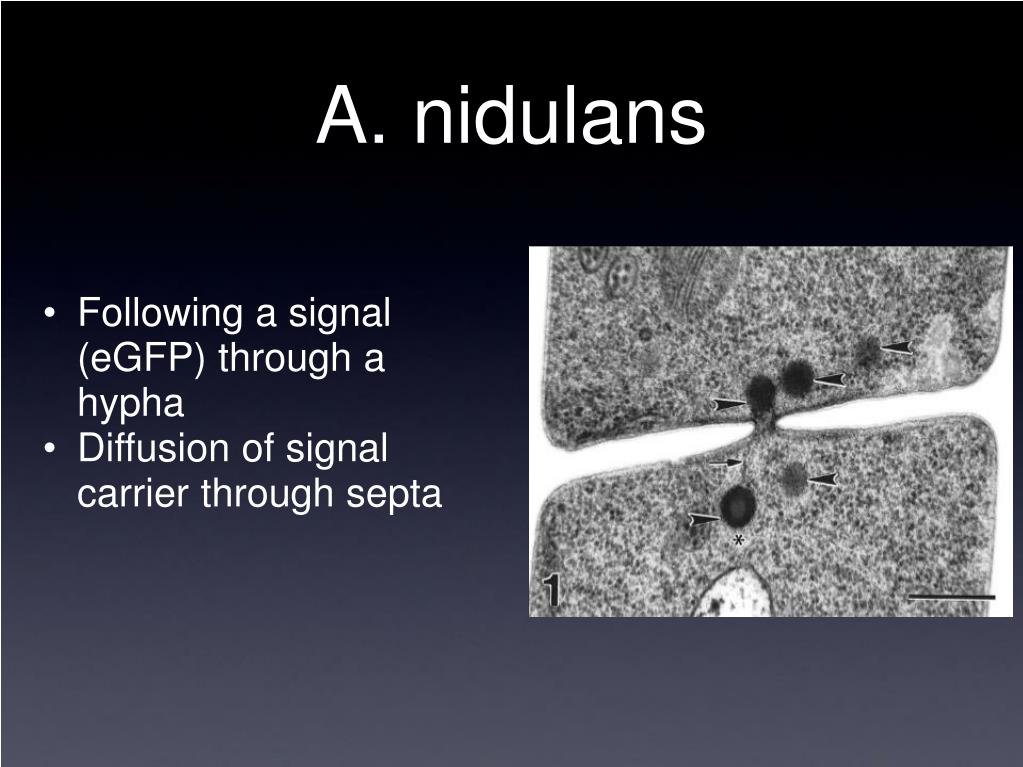 A. nidulans

• Following a signal (eGFP) through a hypha
• Diffusion of signal carrier through septa

*
1